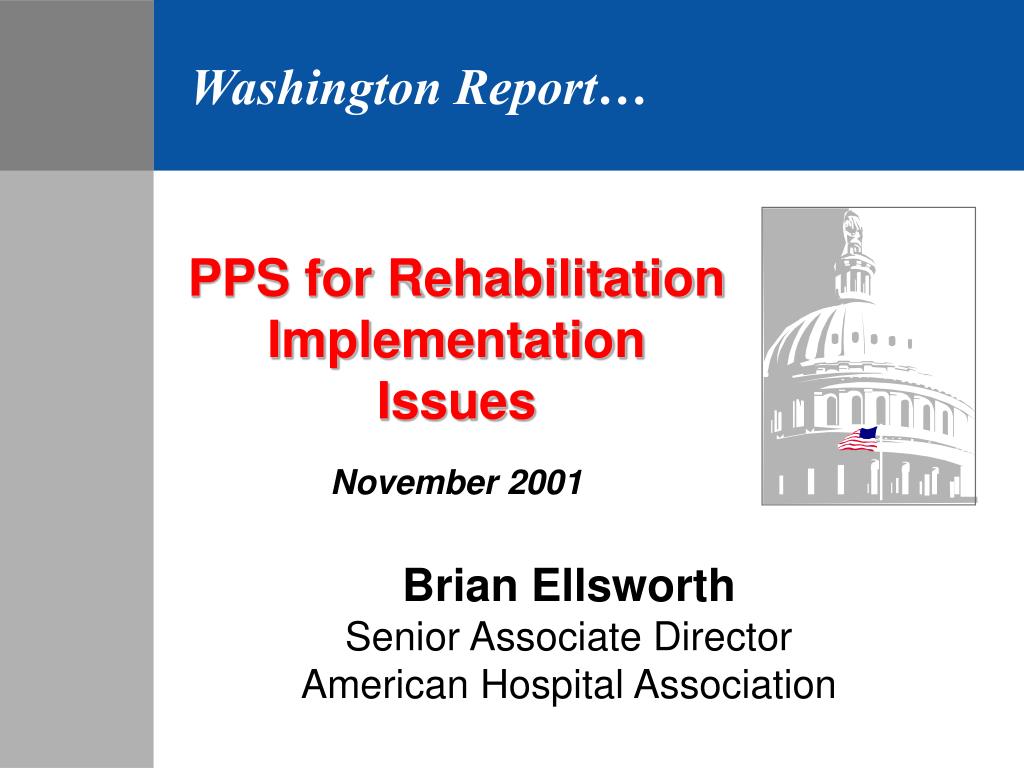 Washington Report…

PPS for Rehabilitation Implementation Issues

November 2001

Brian Ellsworth
Senior Associate Director
American Hospital Association